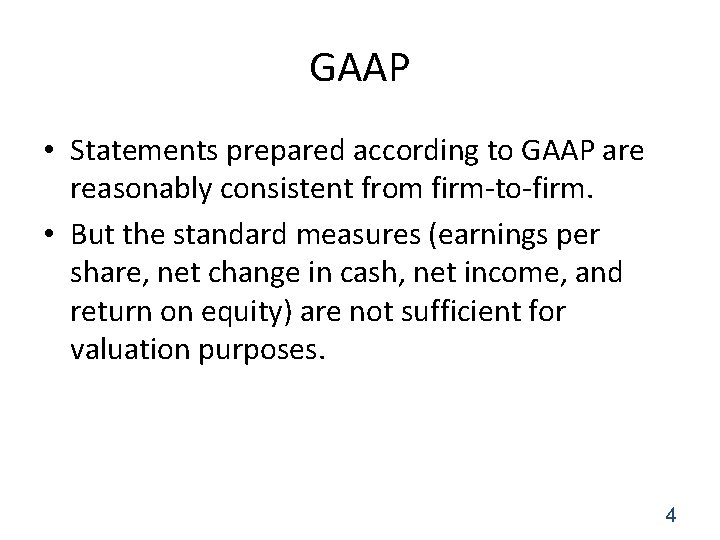 GAAP

• Statements prepared according to GAAP are reasonably consistent from firm-to-firm.

• But the standard measures (earnings per share, net change in cash, net income, and return on equity) are not sufficient for valuation purposes.

4